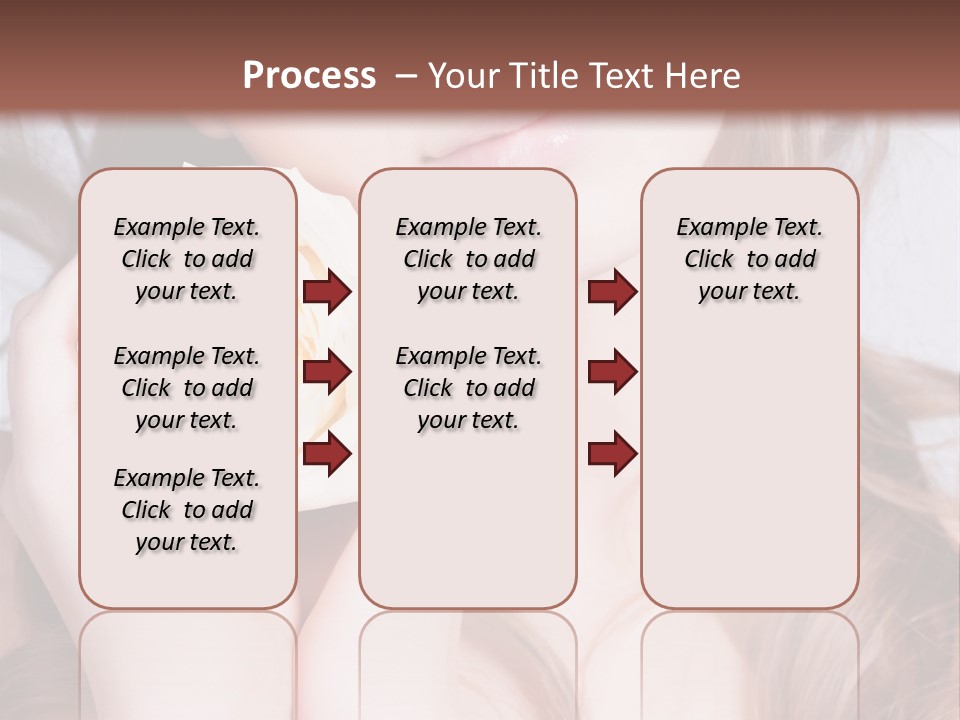 Process – Your Title Text Here

Example Text. Click to add your text.

Example Text. Click to add your text.

Example Text. Click to add your text.

Example Text. Click to add your text.

Example Text. Click to add your text.

Example Text. Click to add your text.